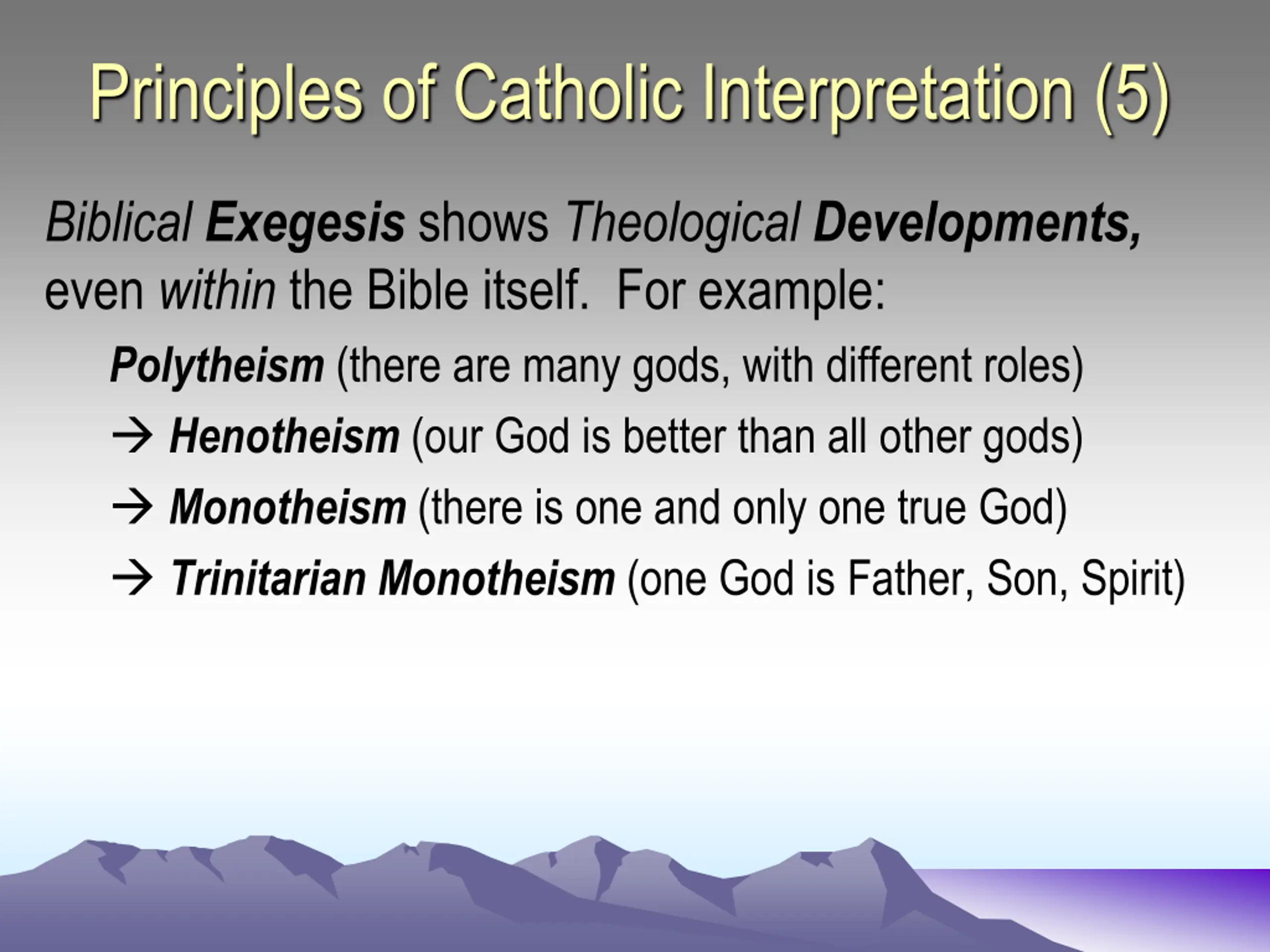 Principles of Catholic Interpretation (5)

Biblical Exegesis shows Theological Developments, even within the Bible itself. For example:

Polytheism (there are many gods, with different roles)

→ Henotheism (our God is better than all other gods)

→ Monotheism (there is one and only one true God)

→ Trinitarian Monotheism (one God is Father, Son, Spirit)